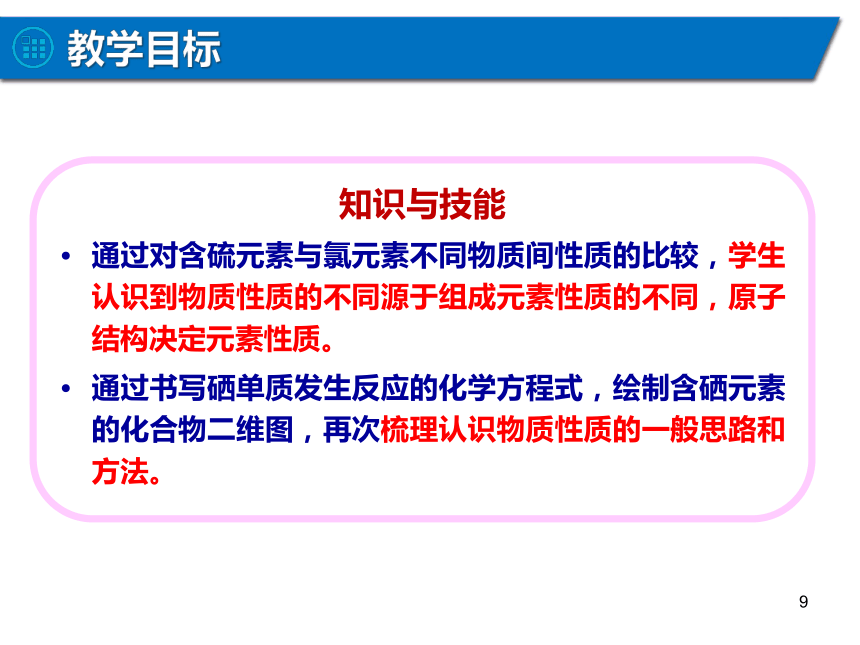 教学目标

知识与技能

• 通过对含硫元素与氯元素不同物质间性质的比较，学生认识到物质性质的不同源于组成元素性质的不同，原子结构决定元素性质。

• 通过书写硒单质发生反应的化学方程式，绘制含硒元素的化合物二维图，再次梳理认识物质性质的一般思路和方法。

9